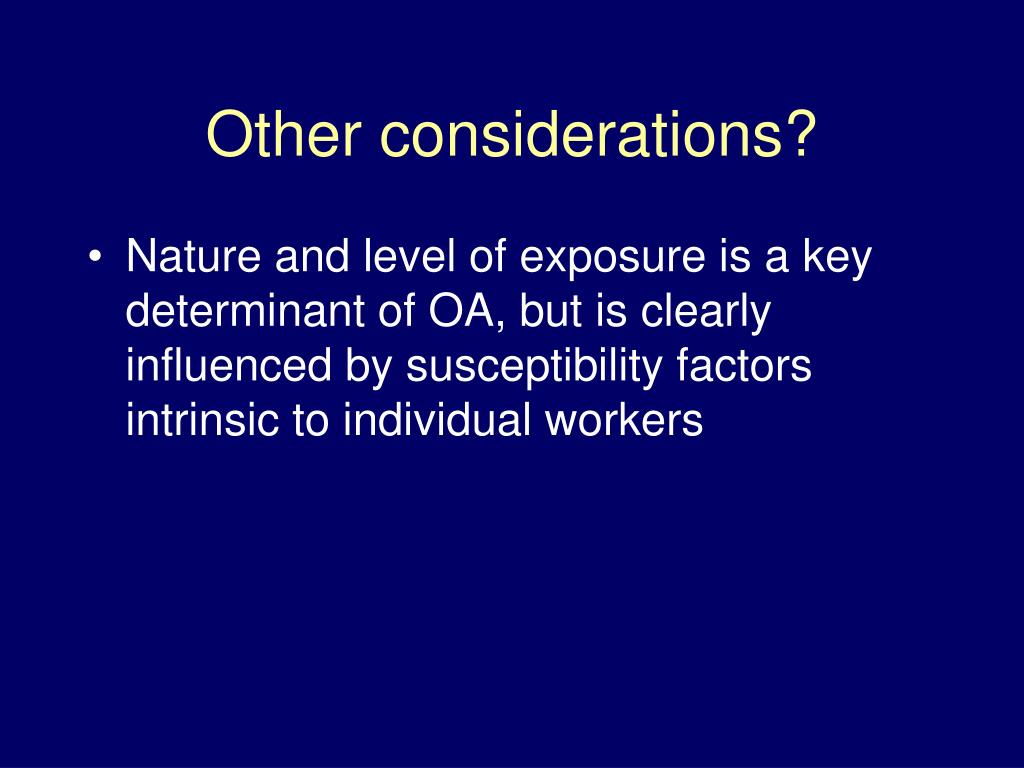 Other considerations?

• Nature and level of exposure is a key determinant of OA, but is clearly influenced by susceptibility factors intrinsic to individual workers